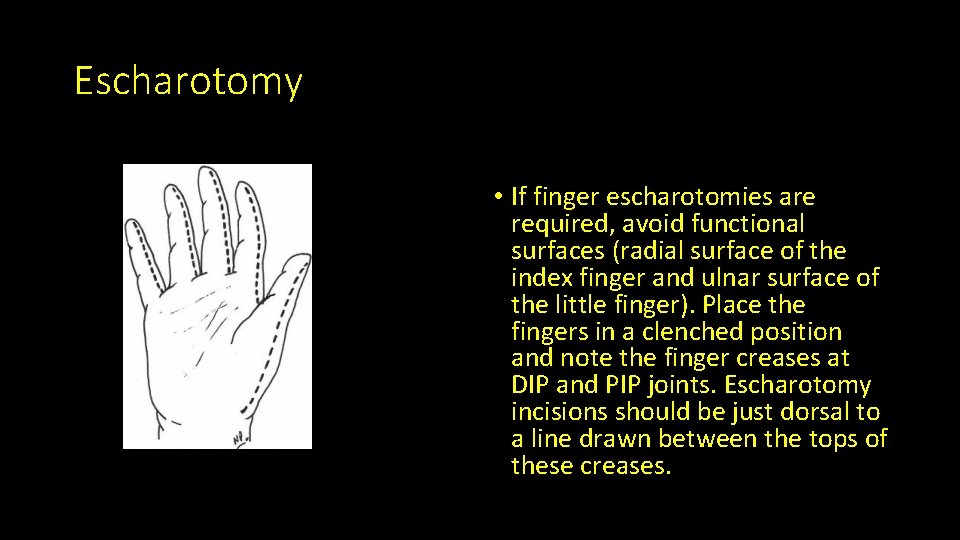 Escharotomy

• If finger escharotomies are required, avoid functional surfaces (radial surface of the index finger and ulnar surface of the little finger). Place the fingers in a clenched position and note the finger creases at DIP and PIP joints. Escharotomy incisions should be just dorsal to a line drawn between the tops of these creases.